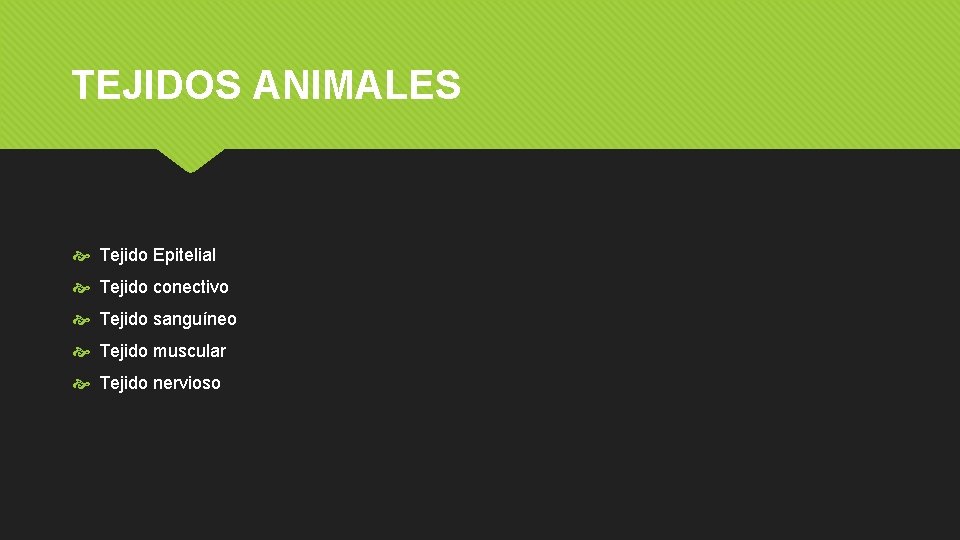 TEJIDOS ANIMALES

Tejido Epitelial
Tejido conectivo
Tejido sanguíneo
Tejido muscular
Tejido nervioso